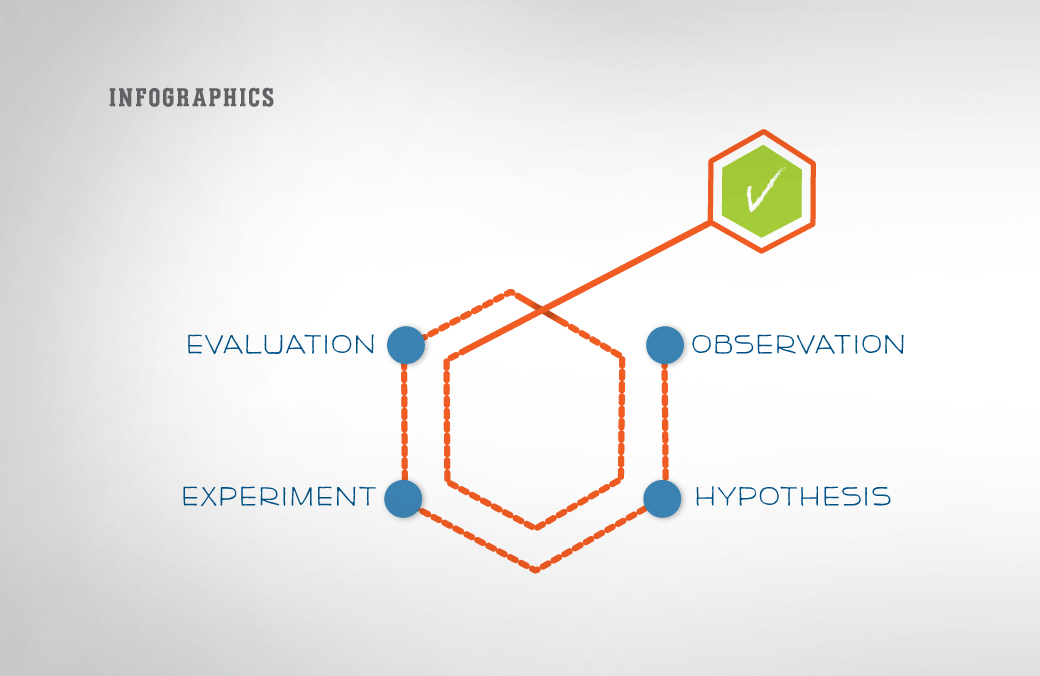 INFOGRAPHICS

EVALUATION

OBSERVATION

EXPERIMENT

HYPOTHESIS